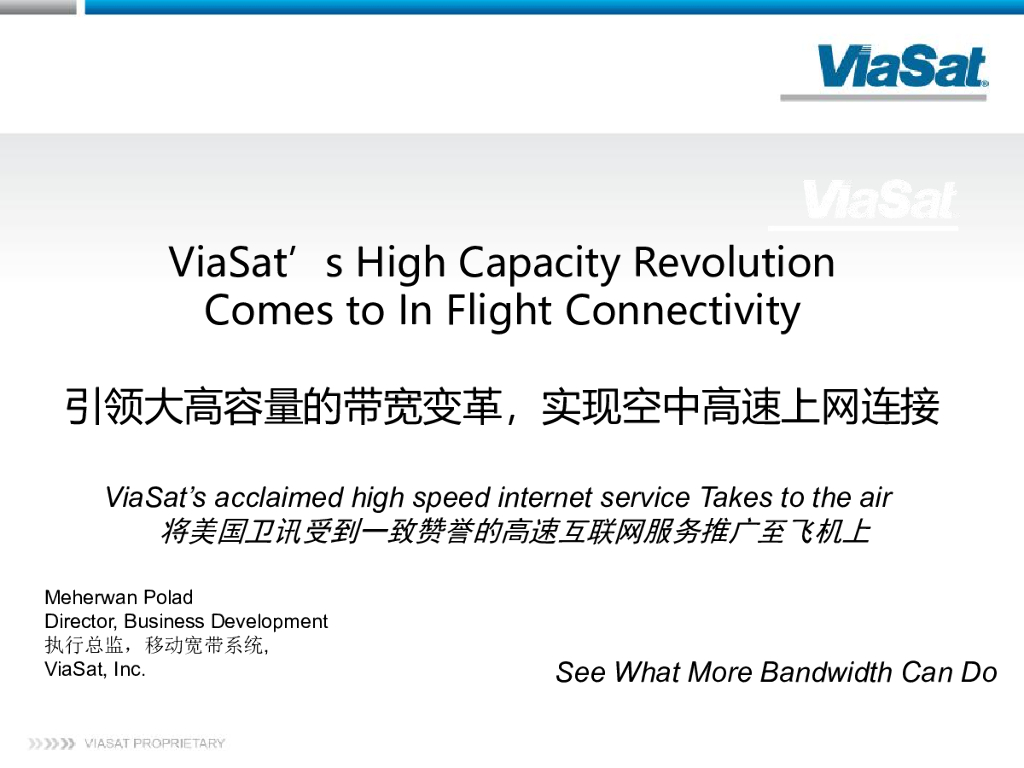 ViaSat

ViaSat

ViaSat’s High Capacity Revolution Comes to In Flight Connectivity

引领大高容量的带宽变革，实现空中高速上网连接

ViaSat’s acclaimed high speed internet service Takes to the air
将美国卫讯受到一致赞誉的高速互联网服务推广至飞机上

Meherwan Polad
Director, Business Development
执行总监，移动宽带系统,
ViaSat, Inc.

See What More Bandwidth Can Do

VIASAT PROPRIETARY